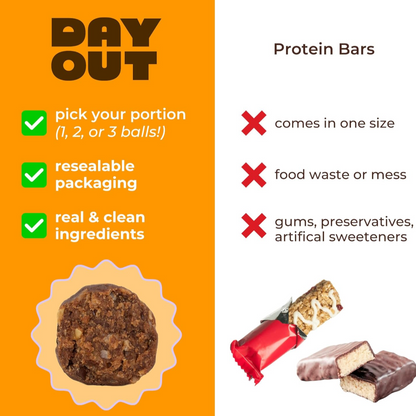 DAY OUT

pick your portion
(1, 2, or 3 balls!)

resealable packaging

real & clean ingredients

Protein Bars

comes in one size

food waste or mess

gums, preservatives, artifical sweeteners